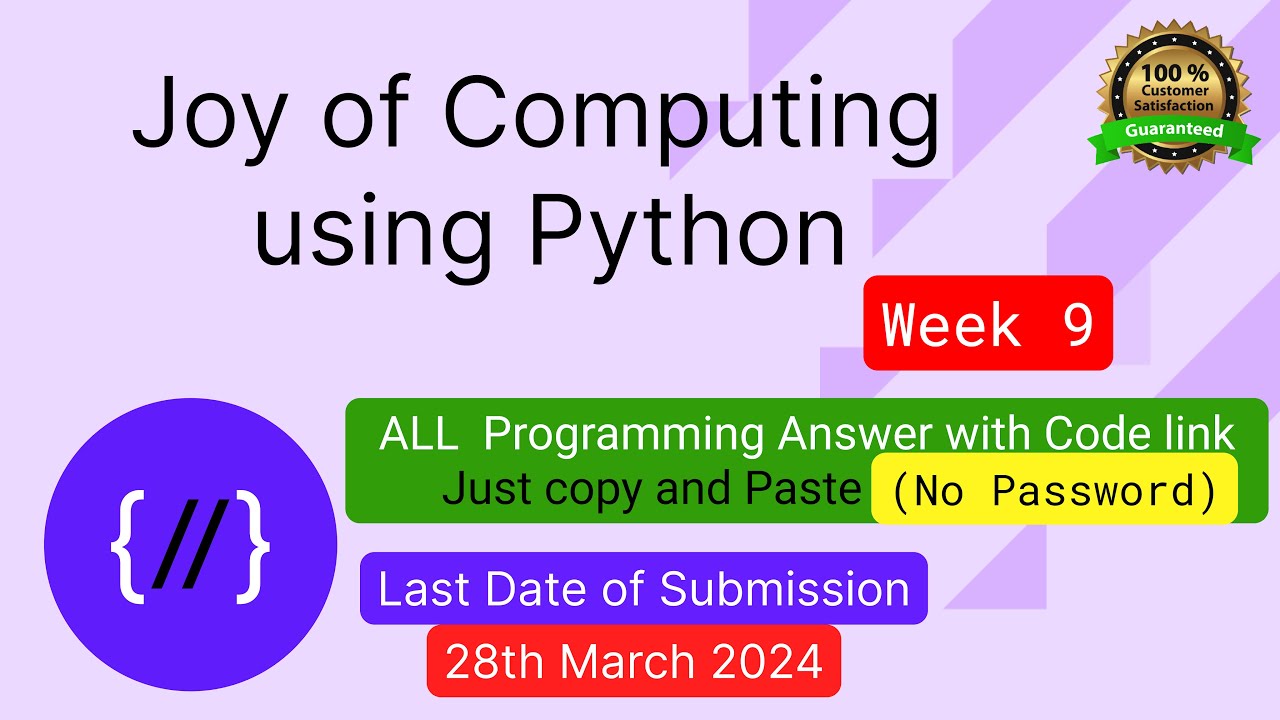 Joy of Computing using Python

100 % Customer Satisfaction Guaranteed

Week 9

ALL Programming Answer with Code link Just copy and Paste (No Password)

{//}

Last Date of Submission

28th March 2024